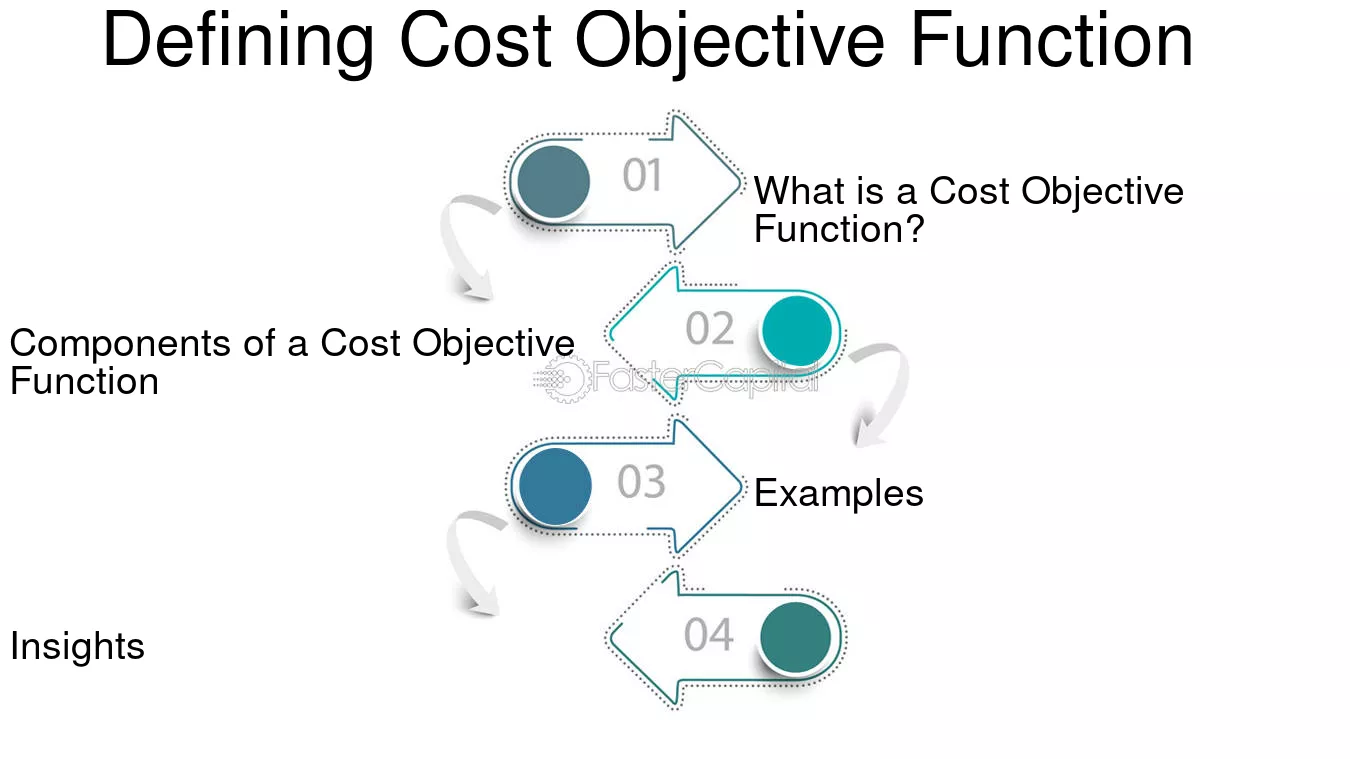 Defining Cost Objective Function

01

What is a Cost Objective Function?

02

Components of a Cost Objective Function

FasterCapital

03

Examples

04

Insights